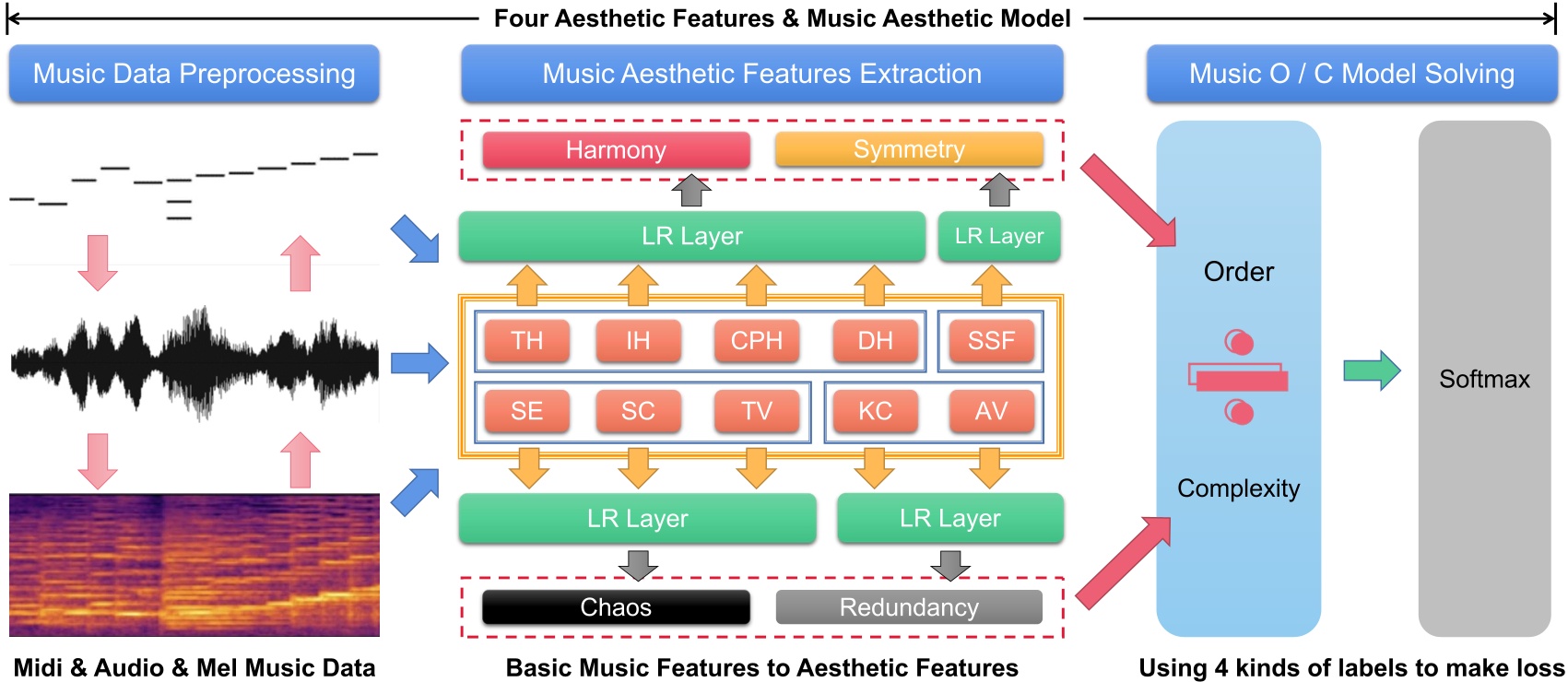 Four Aesthetic Features & Music Aesthetic Model

Music Data Preprocessing

Music Aesthetic Features Extraction

Music O / C Model Solving

Harmony

Symmetry

LR Layer

LR Layer

TH

IH

CPH

DH

SSF

SE

SC

TV

KC

AV

LR Layer

LR Layer

Chaos

Redundancy

Order

Complexity

Softmax

Midi & Audio & Mel Music Data

Basic Music Features to Aesthetic Features

Using 4 kinds of labels to make loss